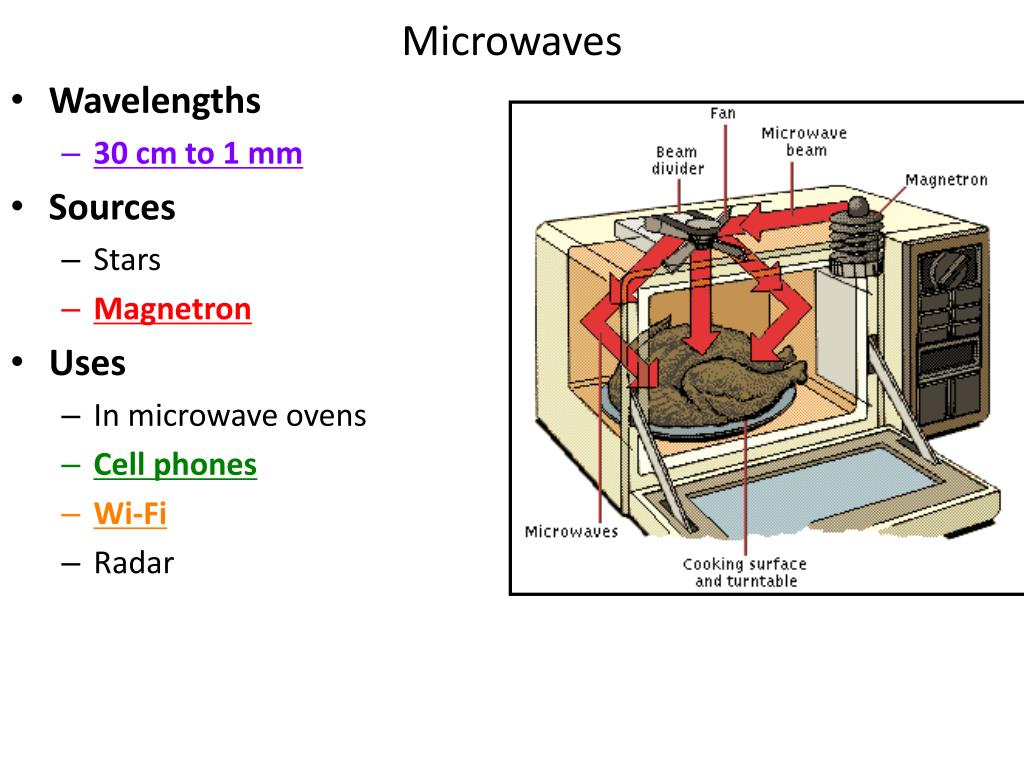 Microwaves

• Wavelengths
  – 30 cm to 1 mm
• Sources
  – Stars
  – Magnetron
• Uses
  – In microwave ovens
  – Cell phones
  – Wi-Fi
  – Radar

Fan
Beam divider
Microwave beam
Magnetron
Microwaves
Cooking surface and turntable